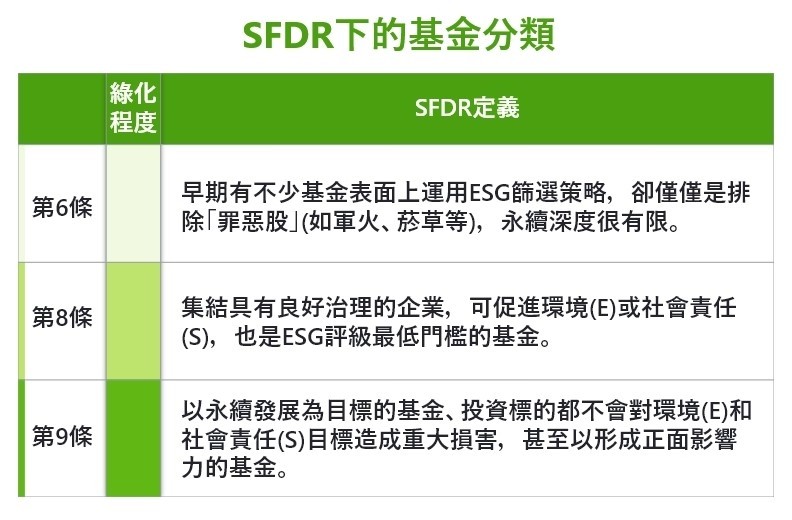 SFDR下的基金分類

| | 綠化程度 | SFDR定義 |
|---|---|---|
| 第6條 | | 早期有不少基金表面上運用ESG篩選策略，卻僅僅是排除「罪惡股」(如軍火、菸草等)，永續深度很有限。 |
| 第8條 | | 集結具有良好治理的企業，可促進環境(E)或社會責任(S)，也是ESG評級最低門檻的基金。 |
| 第9條 | | 以永續發展為目標的基金、投資標的都不會對環境(E)和社會責任(S)目標造成重大損害，甚至以形成正面影響力的基金。 |